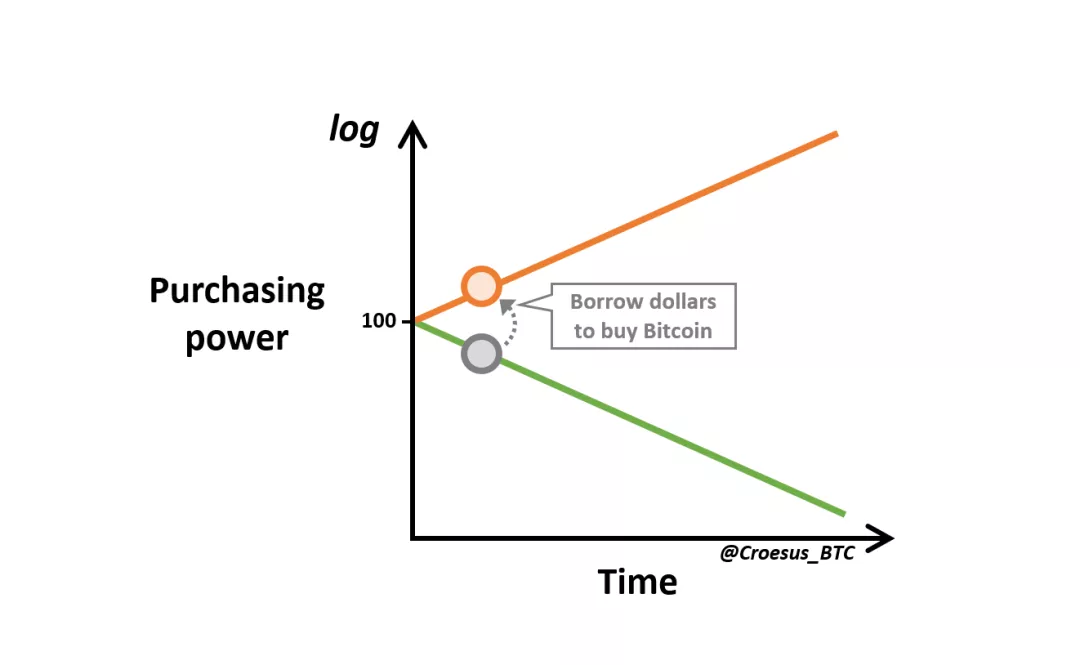 log

Purchasing power

100

Borrow dollars to buy Bitcoin

@Croesus_BTC

Time